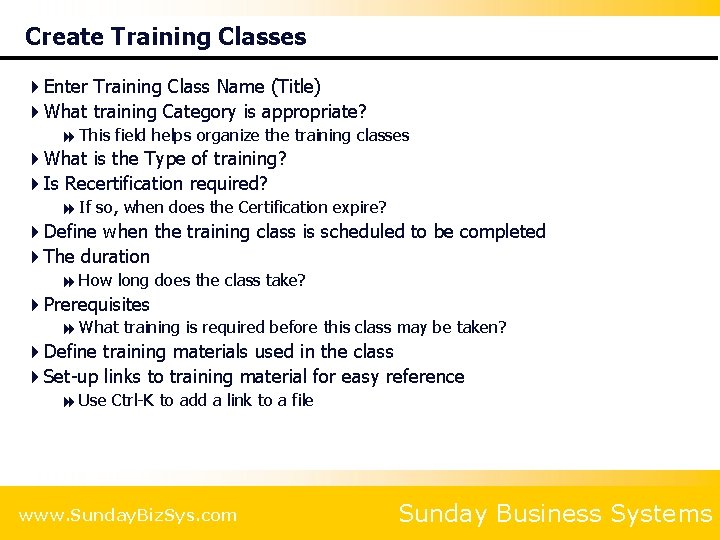 Create Training Classes

Enter Training Class Name (Title)
What training Category is appropriate?
This field helps organize the training classes
What is the Type of training?
Is Recertification required?
If so, when does the Certification expire?
Define when the training class is scheduled to be completed
The duration
How long does the class take?
Prerequisites
What training is required before this class may be taken?
Define training materials used in the class
Set-up links to training material for easy reference
Use Ctrl-K to add a link to a file

www.SundayBizSys.com
Sunday Business Systems